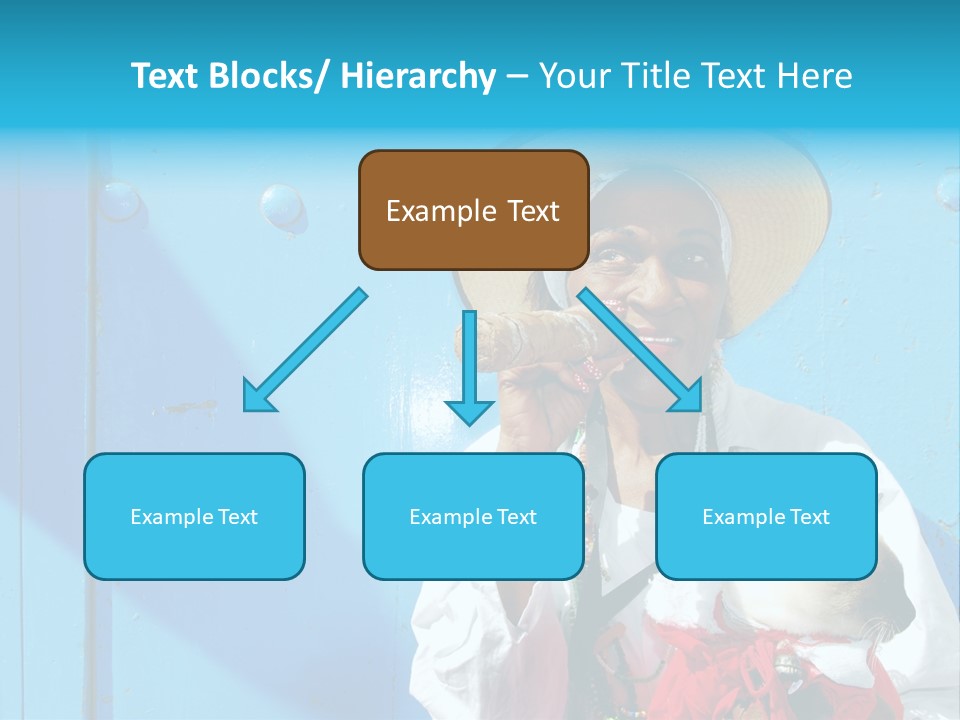 Text Blocks/ Hierarchy – Your Title Text Here

Example Text

Example Text

Example Text

Example Text